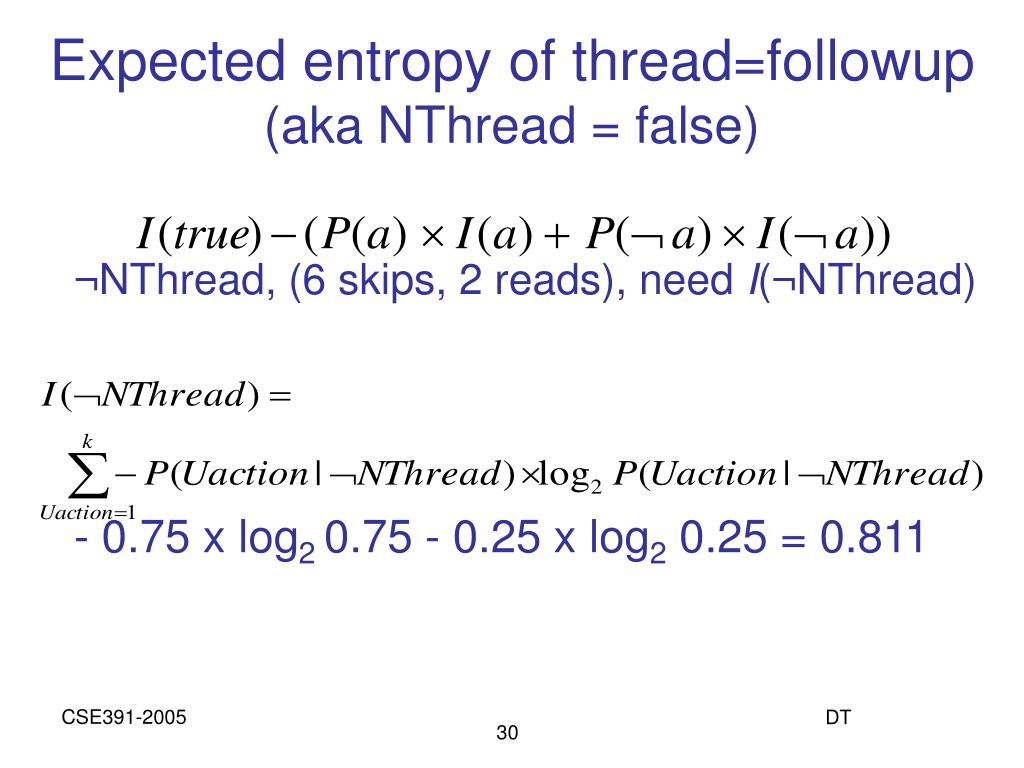 Expected entropy of thread=followup
(aka NThread = false)

$I(true) - (P(a) \times I(a) + P(\neg a) \times I(\neg a))$

¬NThread, (6 skips, 2 reads), need $I$(¬NThread)

$I(\neg NThread) =$

$\sum_{Uaction=1}^{k} - P(Uaction \mid \neg NThread) \times \log_2 P(Uaction \mid \neg NThread)$

- 0.75 x $\log_2$ 0.75 - 0.25 x $\log_2$ 0.25 = 0.811

CSE391-2005

30

DT